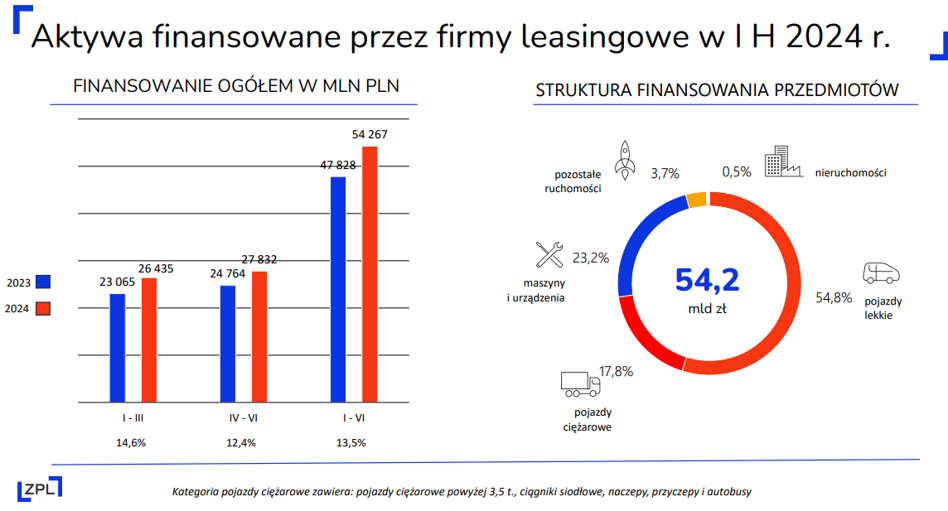 Aktywa finansowane przez firmy leasingowe w I H 2024 r.

FINANSOWANIE OGÓŁEM W MLN PLN

2023
2024

23 065
26 435
24 764
27 832
47 828
54 267

I - III
IV - VI
I - VI

14,6%
12,4%
13,5%

STRUKTURA FINANSOWANIA PRZEDMIOTÓW

pozostałe ruchomości
3,7%
0,5%
nieruchomości

maszyny i urządzenia
23,2%

54,2
mld zł

54,8%
pojazdy lekkie

17,8%
pojazdy ciężarowe

ZPL

Kategoria pojazdy ciężarowe zawiera: pojazdy ciężarowe powyżej 3,5 t., ciągniki siodłowe, naczepy, przyczepy i autobusy